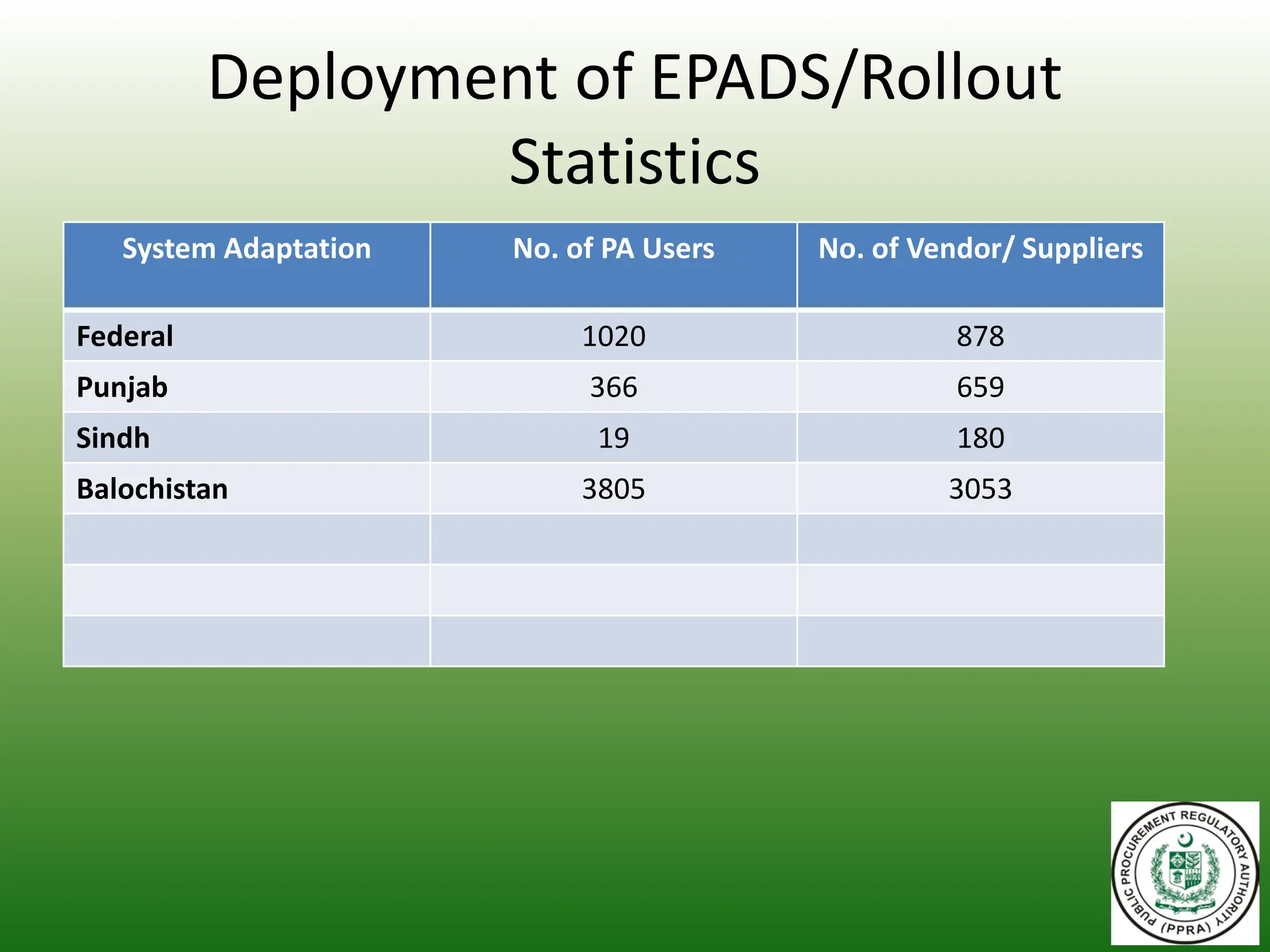 Deployment of EPADS/Rollout Statistics

| System Adaptation | No. of PA Users | No. of Vendor/ Suppliers |
|---|---|---|
| Federal | 1020 | 878 |
| Punjab | 366 | 659 |
| Sindh | 19 | 180 |
| Balochistan | 3805 | 3053 |
| | | |
| | | |
| | | |

PUBLIC PROCUREMENT REGULATORY AUTHORITY (PPRA)